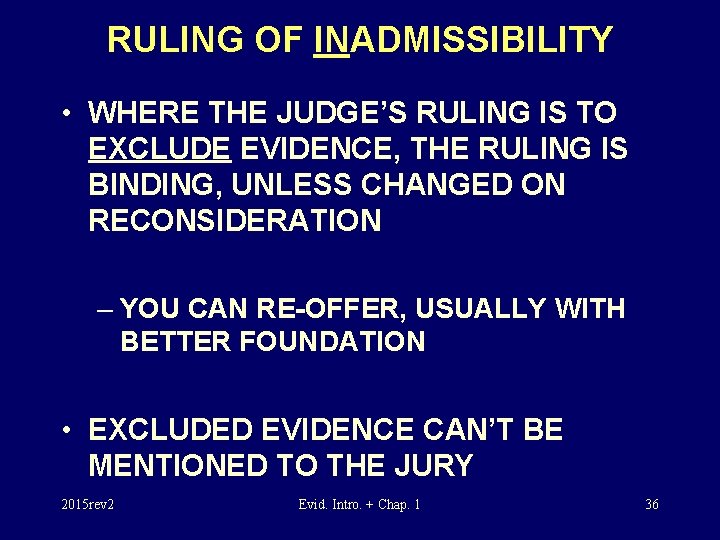 RULING OF INADMISSIBILITY

• WHERE THE JUDGE'S RULING IS TO EXCLUDE EVIDENCE, THE RULING IS BINDING, UNLESS CHANGED ON RECONSIDERATION

– YOU CAN RE-OFFER, USUALLY WITH BETTER FOUNDATION

• EXCLUDED EVIDENCE CAN'T BE MENTIONED TO THE JURY

2015rev2

Evid. Intro. + Chap. 1

36